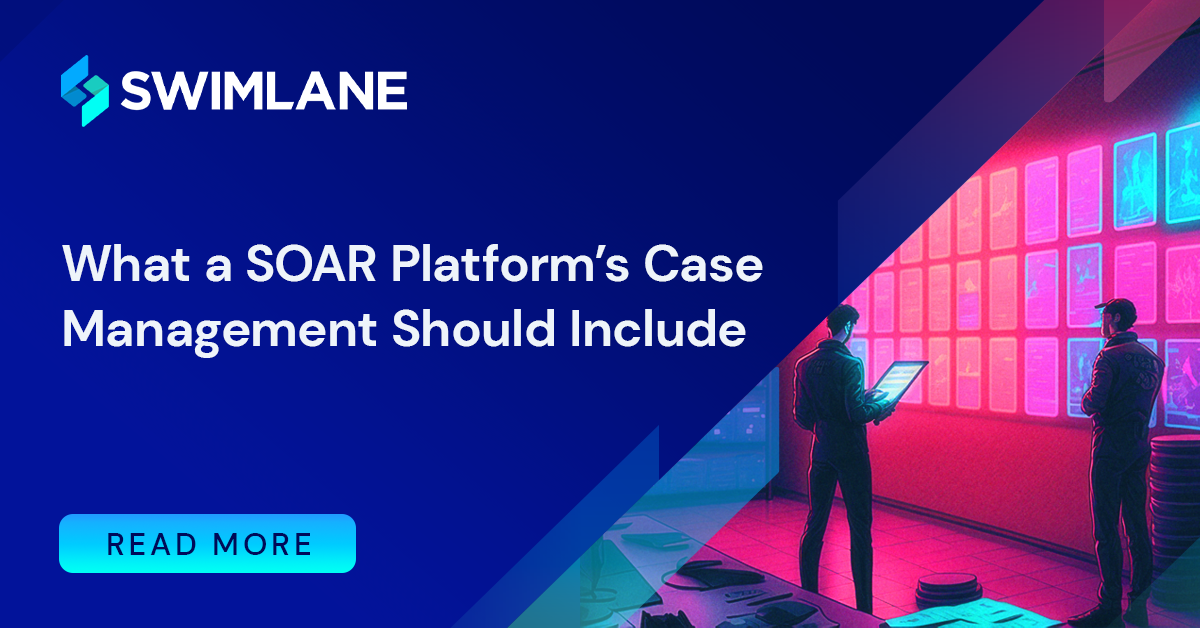 SWIMLANE

What a SOAR Platform's Case Management Should Include

READ MORE